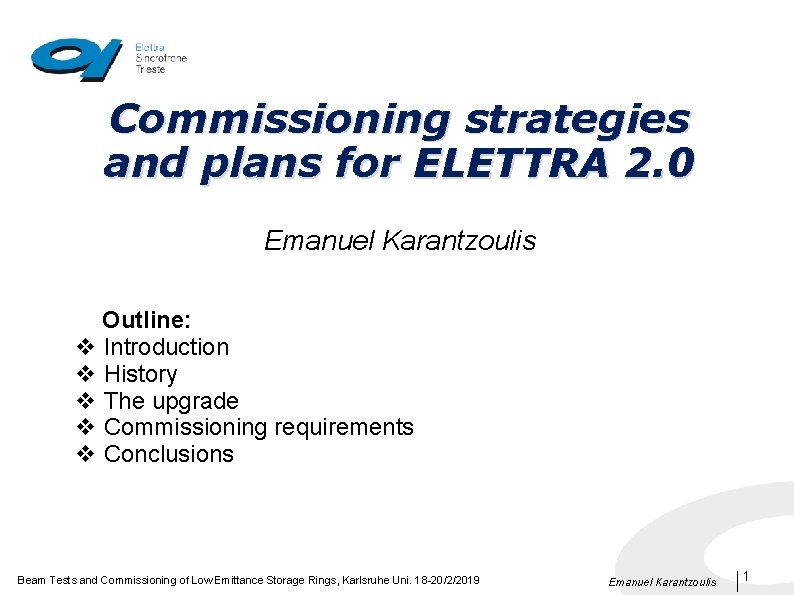 Elettra
Sincrotrone
Trieste

Commissioning strategies and plans for ELETTRA 2.0

Emanuel Karantzoulis

Outline:
❖ Introduction
❖ History
❖ The upgrade
❖ Commissioning requirements
❖ Conclusions

Beam Tests and Commissioning of Low Emittance Storage Rings, Karlsruhe Uni. 18-20/2/2019

Emanuel Karantzoulis

1